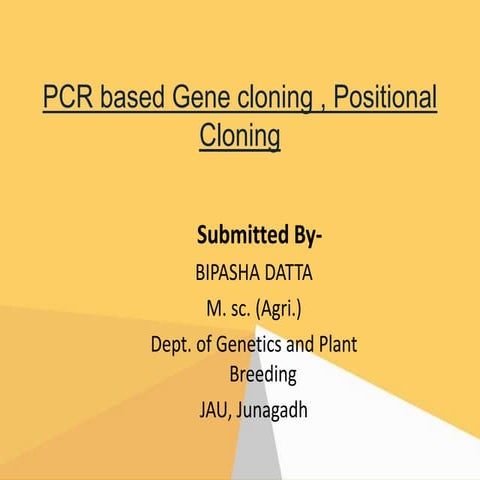 PCR based Gene cloning , Positional Cloning

Submitted By-

BIPASHA DATTA

M. sc. (Agri.)

Dept. of Genetics and Plant Breeding

JAU, Junagadh